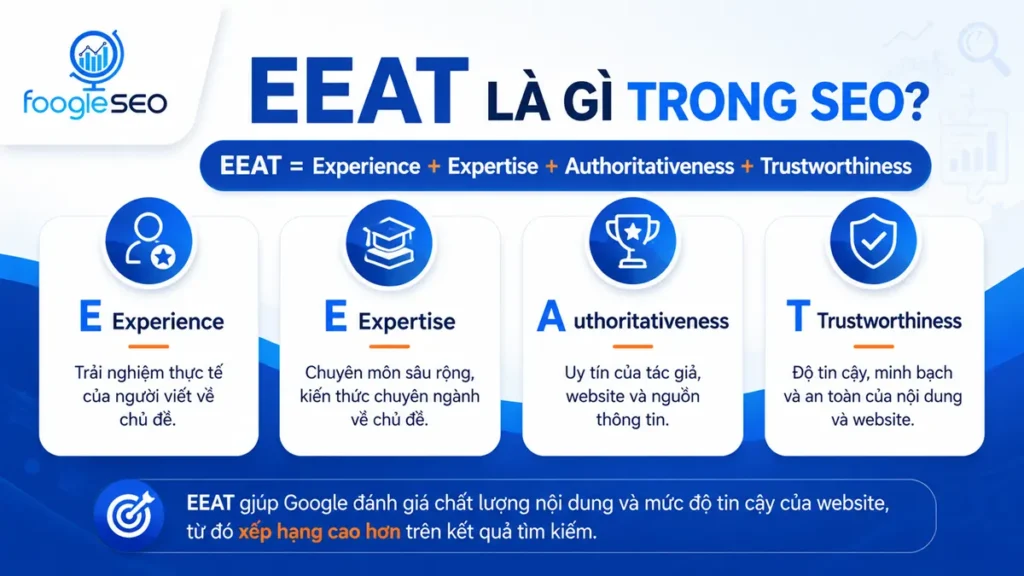 foogleSEO

EEAT LÀ GÌ TRONG SEO?

EEAT = Experience + Expertise + Authoritativeness + Trustworthiness

E Experience

Trải nghiệm thực tế của người viết về chủ đề.

E Expertise

Chuyên môn sâu rộng, kiến thức chuyên ngành về chủ đề.

A uthoritativeness

Uy tín của tác giả, website và nguồn thông tin.

T Trustworthiness

Độ tin cậy, minh bạch và an toàn của nội dung và website.

EEAT giúp Google đánh giá chất lượng nội dung và mức độ tin cậy của website, từ đó xếp hạng cao hơn trên kết quả tìm kiếm.